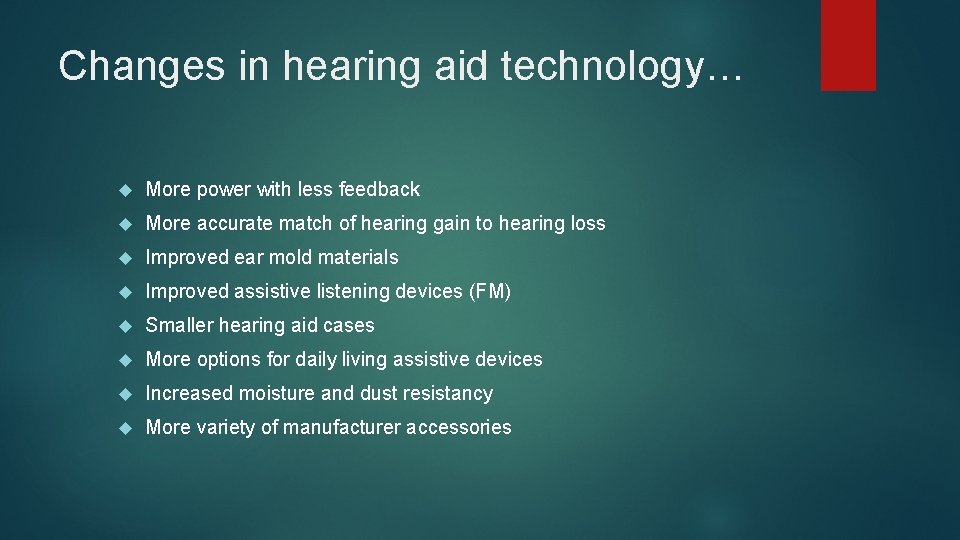 Changes in hearing aid technology…

- More power with less feedback
- More accurate match of hearing gain to hearing loss
- Improved ear mold materials
- Improved assistive listening devices (FM)
- Smaller hearing aid cases
- More options for daily living assistive devices
- Increased moisture and dust resistancy
- More variety of manufacturer accessories